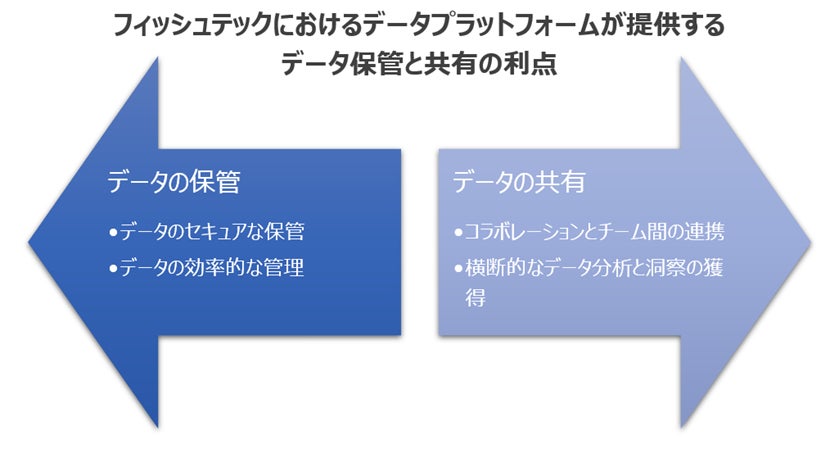 フィッシュテックにおけるデータプラットフォームが提供するデータ保管と共有の利点

データの保管

•データのセキュアな保管
•データの効率的な管理

データの共有

•コラボレーションとチーム間の連携
•横断的なデータ分析と洞察の獲得